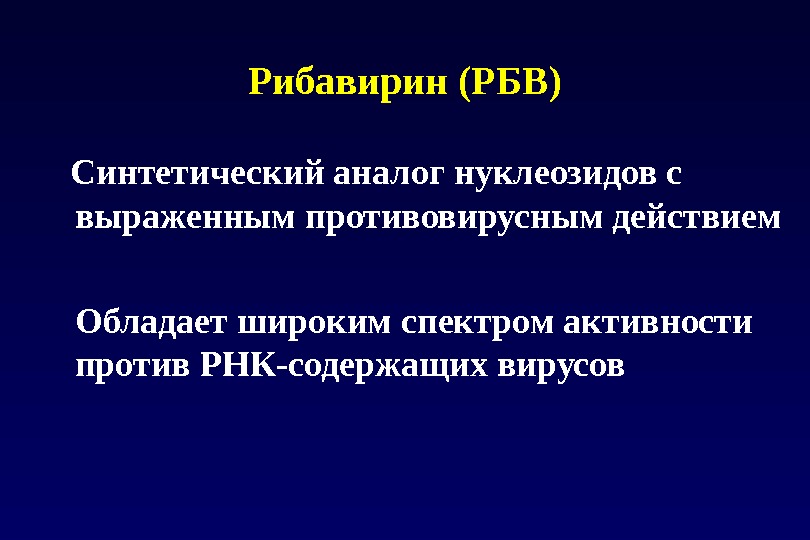 Рибавирин (РБВ)

Синтетический аналог нуклеозидов с выраженным противовирусным действием

Обладает широким спектром активности против РНК-содержащих вирусов